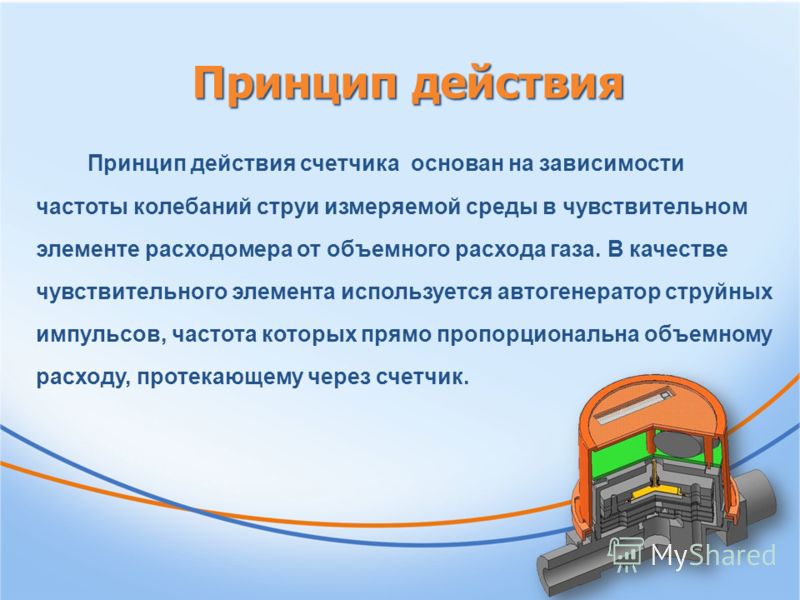 Принцип действия

Принцип действия счетчика основан на зависимости частоты колебаний струи измеряемой среды в чувствительном элементе расходомера от объемного расхода газа. В качестве чувствительного элемента используется автогенератор струйных импульсов, частота которых прямо пропорциональна объемному расходу, протекающему через счетчик.

MyShared